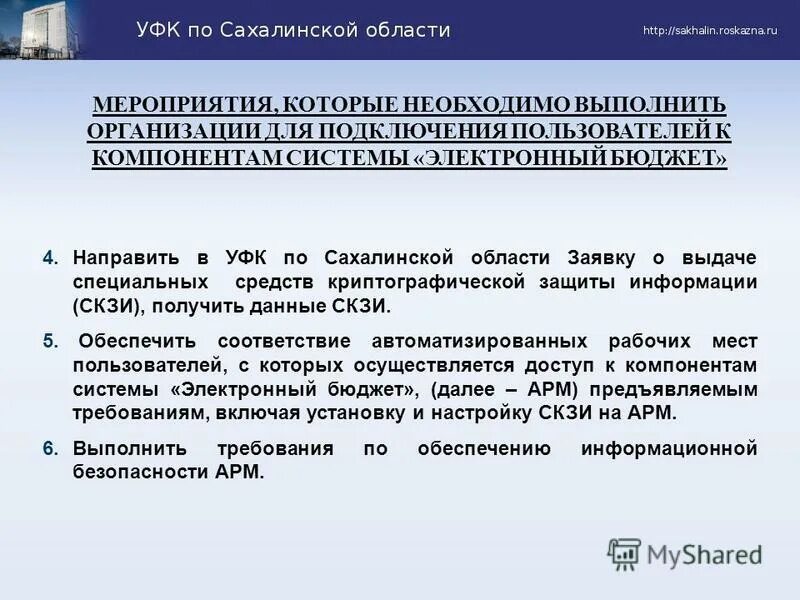 УФК по Сахалинской области

http://sakhalin.roskazna.ru

МЕРОПРИЯТИЯ, КОТОРЫЕ НЕОБХОДИМО ВЫПОЛНИТЬ ОРГАНИЗАЦИИ ДЛЯ ПОДКЛЮЧЕНИЯ ПОЛЬЗОВАТЕЛЕЙ К КОМПОНЕНТАМ СИСТЕМЫ «ЭЛЕКТРОННЫЙ БЮДЖЕТ»

4. Направить в УФК по Сахалинской области Заявку о выдаче специальных средств криптографической защиты информации (СКЗИ), получить данные СКЗИ.

5. Обеспечить соответствие автоматизированных рабочих мест пользователей, с которых осуществляется доступ к компонентам системы «Электронный бюджет», (далее – АРМ) предъявляемым требованиям, включая установку и настройку СКЗИ на АРМ.

6. Выполнить требования по обеспечению информационной безопасности АРМ.

MyShared